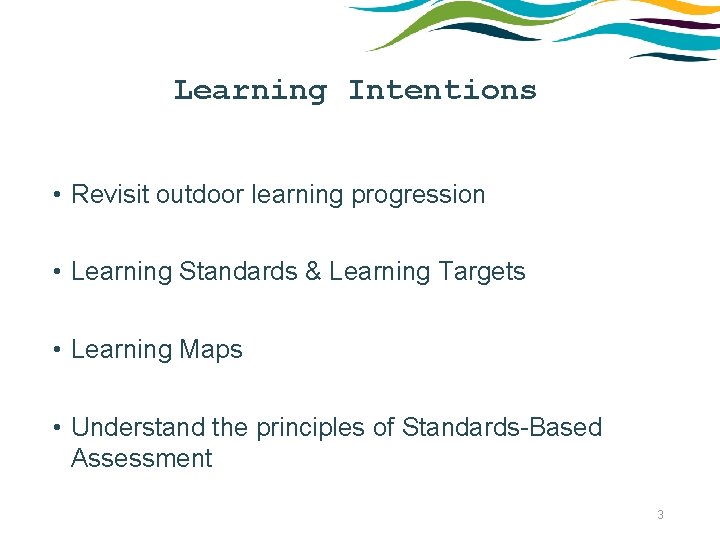 Learning Intentions

• Revisit outdoor learning progression

• Learning Standards & Learning Targets

• Learning Maps

• Understand the principles of Standards-Based Assessment

3